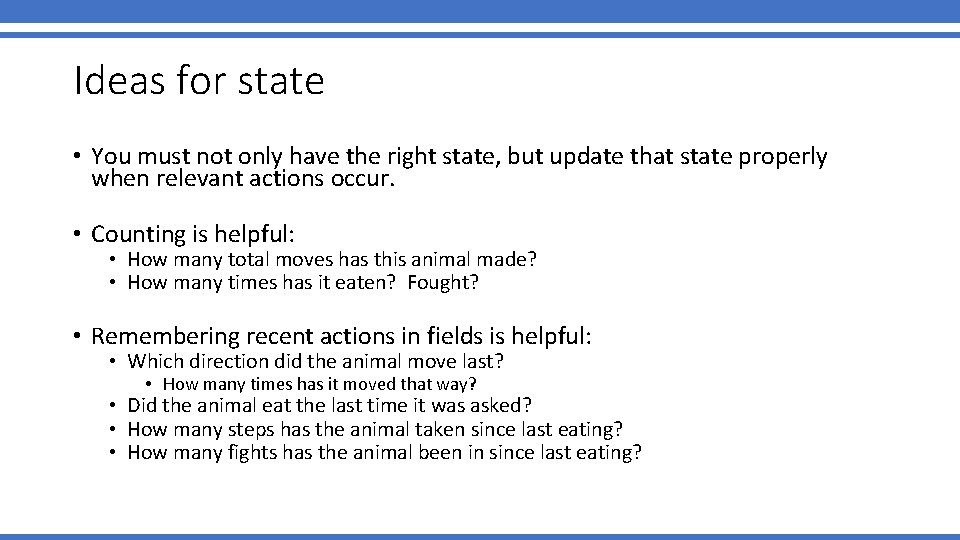 Ideas for state

• You must not only have the right state, but update that state properly when relevant actions occur.

• Counting is helpful:
  • How many total moves has this animal made?
  • How many times has it eaten? Fought?

• Remembering recent actions in fields is helpful:
  • Which direction did the animal move last?
    • How many times has it moved that way?
  • Did the animal eat the last time it was asked?
  • How many steps has the animal taken since last eating?
  • How many fights has the animal been in since last eating?